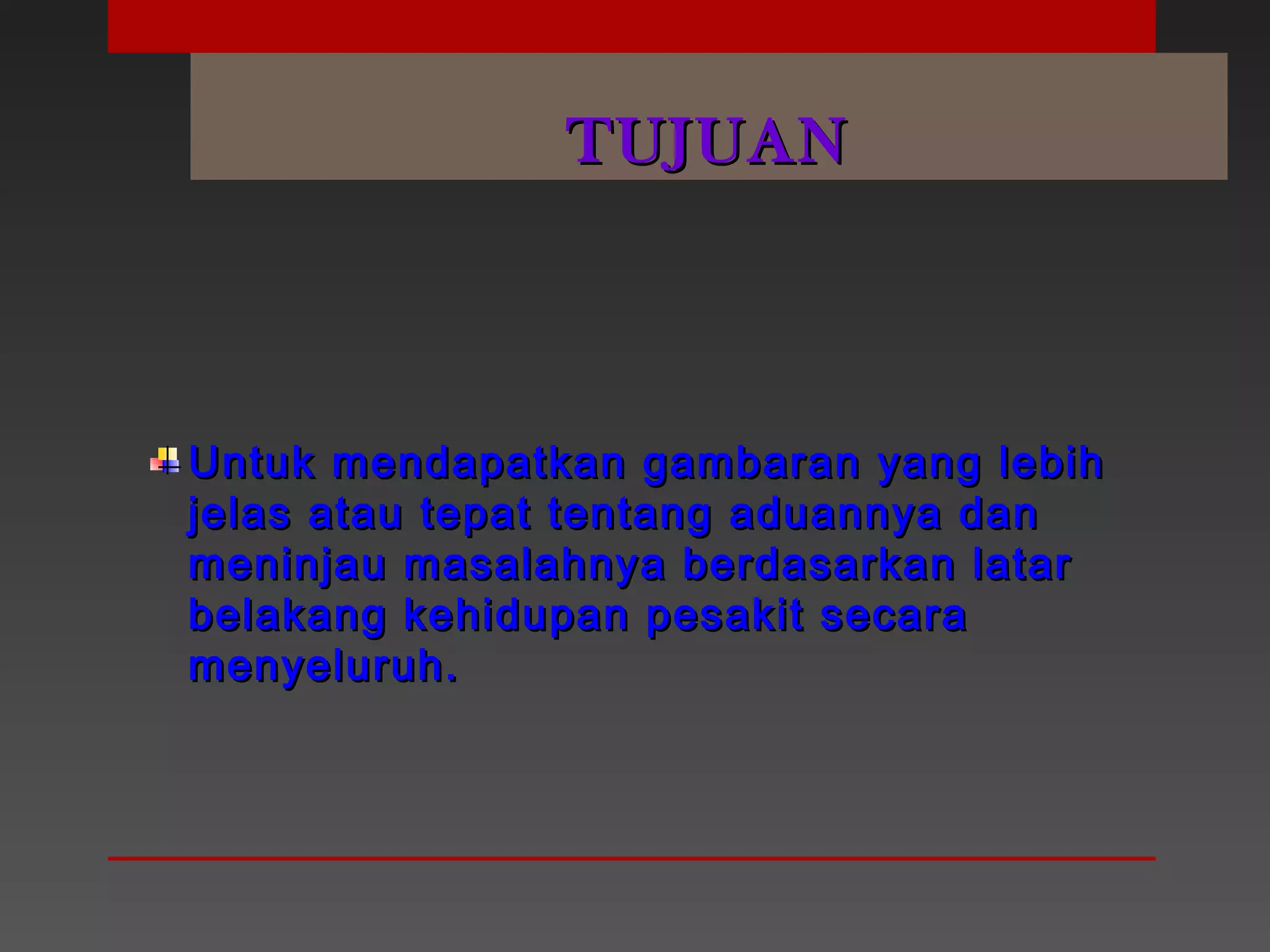 TUJUAN

Untuk mendapatkan gambaran yang lebih jelas atau tepat tentang aduannya dan meninjau masalahnya berdasarkan latar belakang kehidupan pesakit secara menyeluruh.